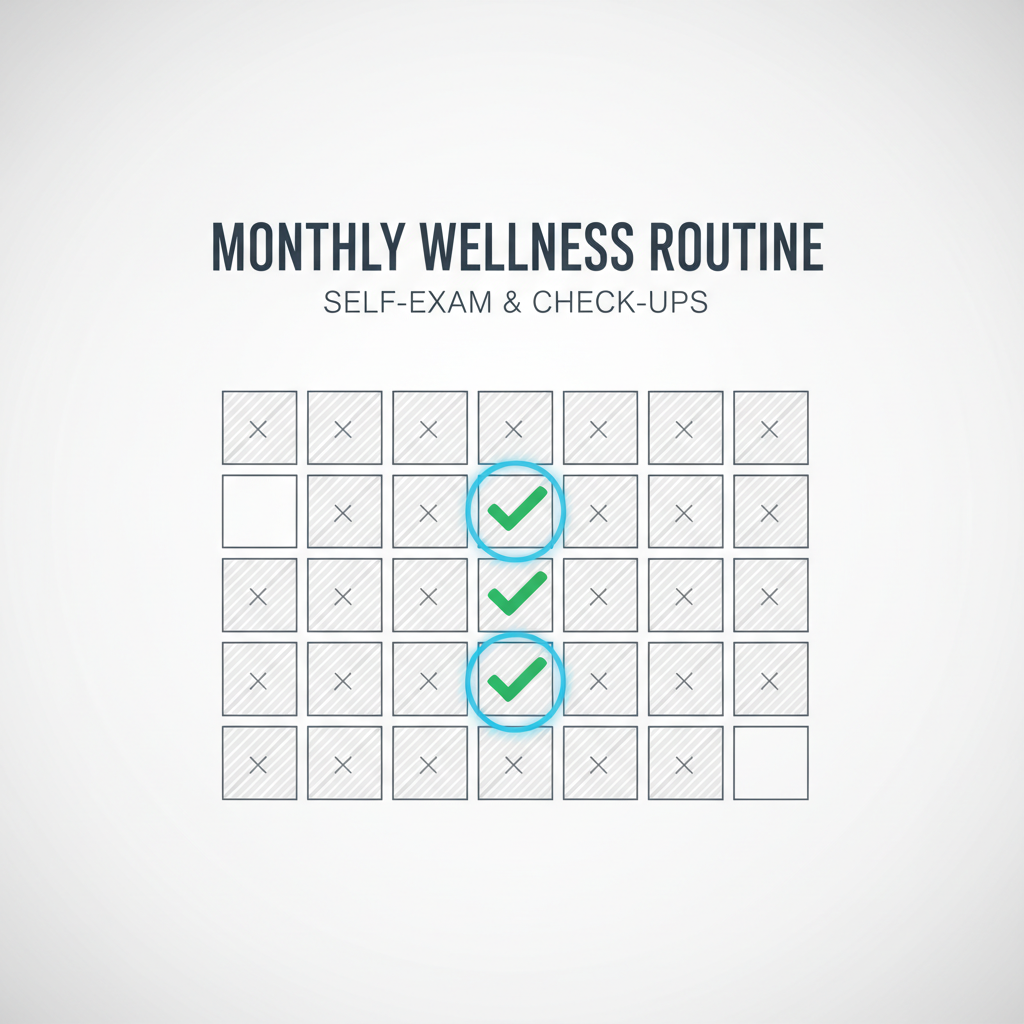 MONTHLY WELLNESS ROUTINE

SELF-EXAM & CHECK-UPS